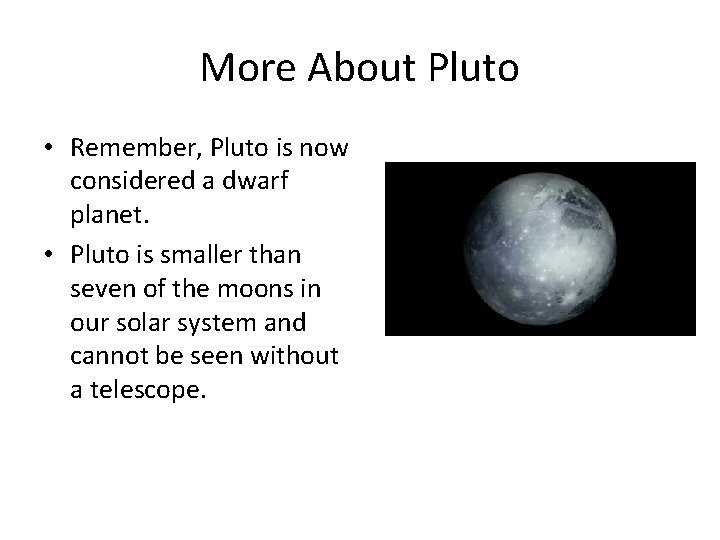 More About Pluto

• Remember, Pluto is now considered a dwarf planet.

• Pluto is smaller than seven of the moons in our solar system and cannot be seen without a telescope.